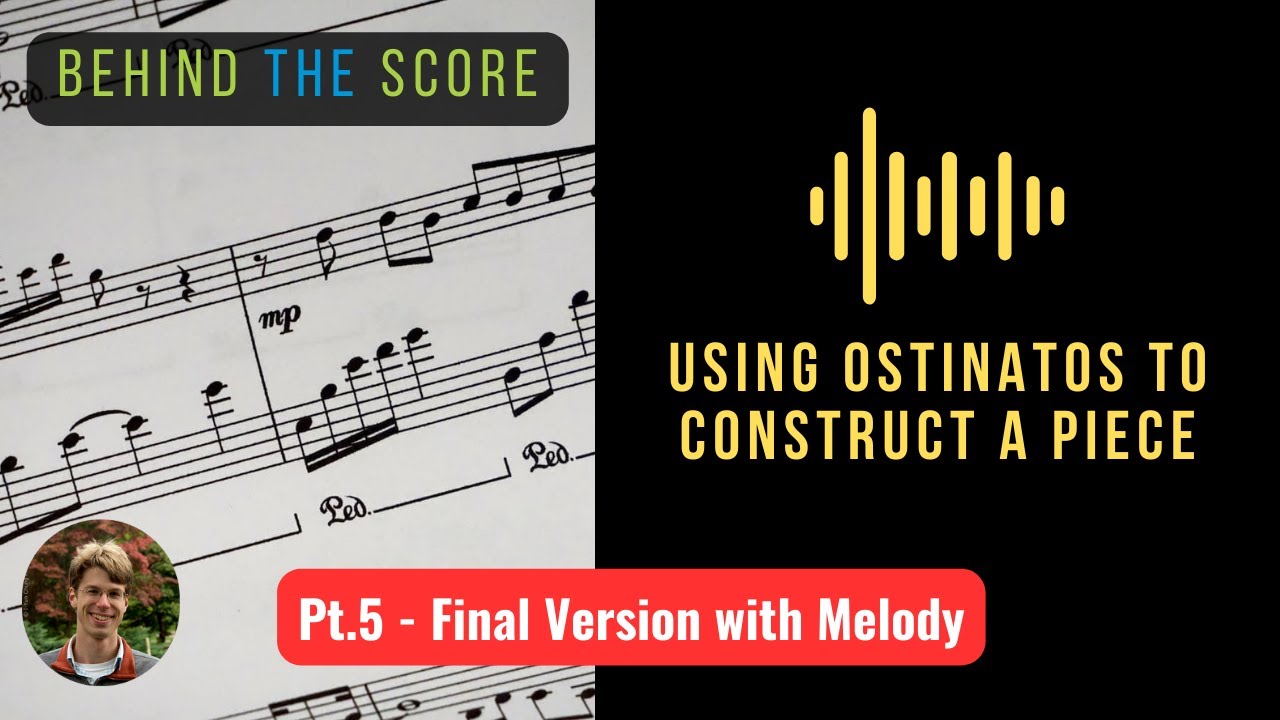 BEHIND THE SCORE

mp

Ped.

Ped.

Ped.

USING OSTINATOS TO CONSTRUCT A PIECE

Pt.5 - Final Version with Melody